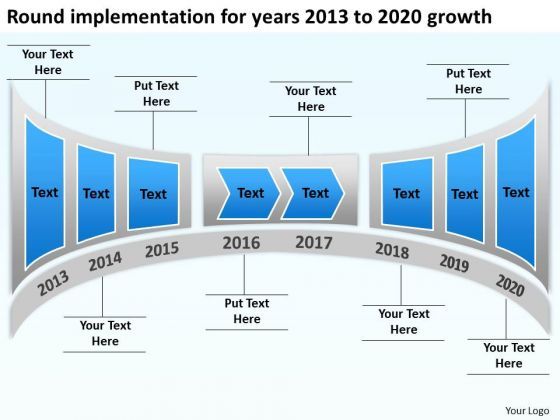 Round implementation for years 2013 to 2020 growth

Your Text Here

Put Text Here

Your Text Here

Put Text Here

Text
Text
Text
Text
Text
Text
Text
Text

2013
2014
2015
2016
2017
2018
2019
2020

Your Text Here

Put Text Here

Your Text Here

Your Text Here

Your Logo